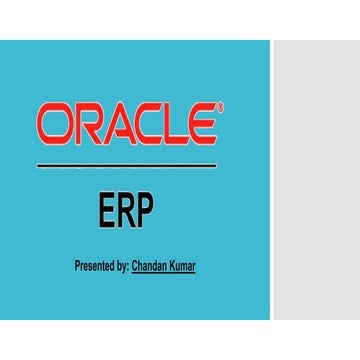 ORACLE®

ERP

Presented by: Chandan Kumar